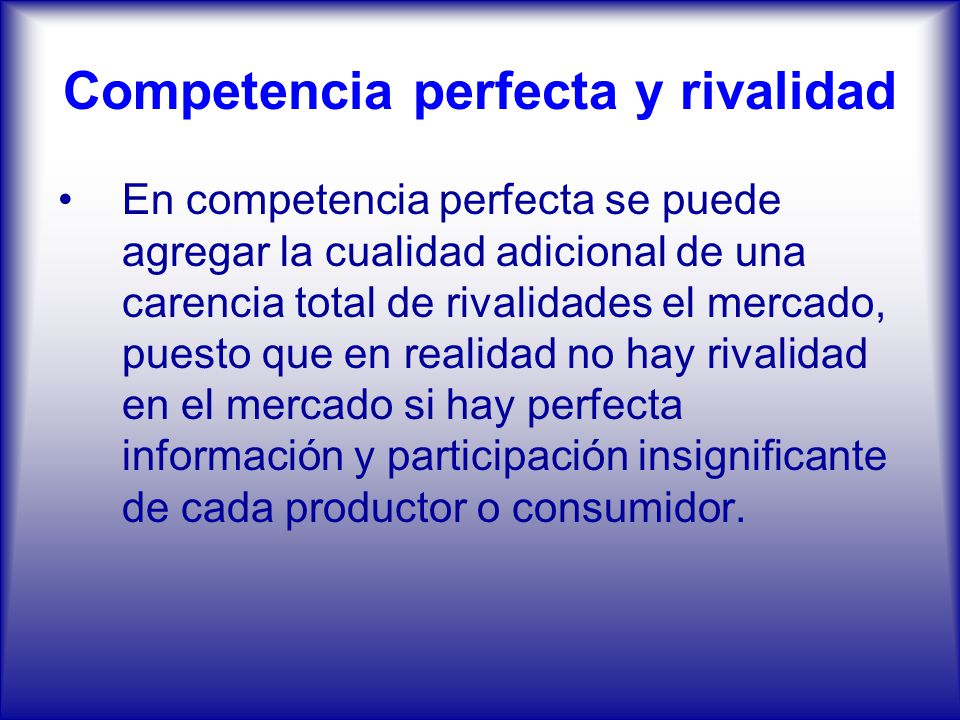 Competencia perfecta y rivalidad

• En competencia perfecta se puede agregar la cualidad adicional de una carencia total de rivalidades el mercado, puesto que en realidad no hay rivalidad en el mercado si hay perfecta información y participación insignificante de cada productor o consumidor.